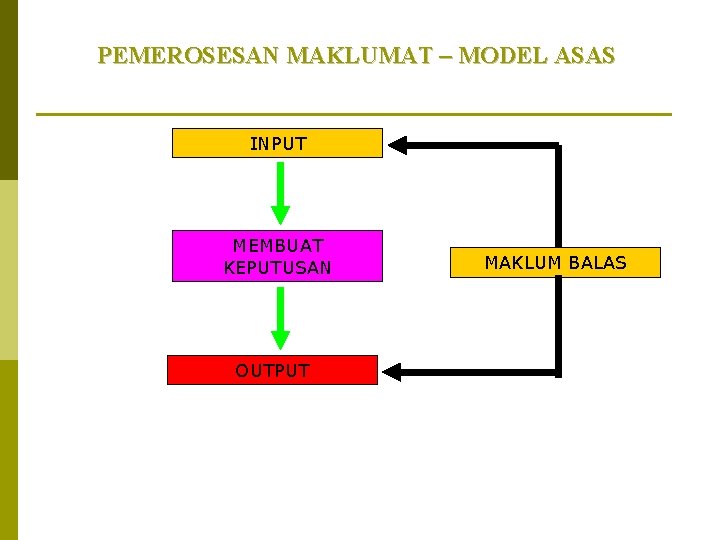 PEMEROSESAN MAKLUMAT – MODEL ASAS

INPUT

MEMBUAT KEPUTUSAN

OUTPUT

MAKLUM BALAS